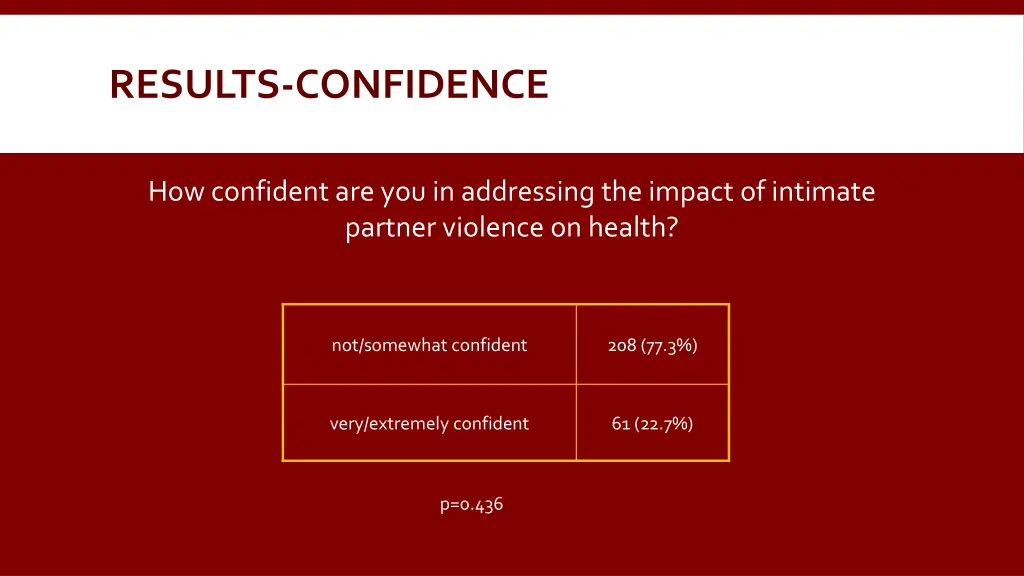 RESULTS-CONFIDENCE

How confident are you in addressing the impact of intimate partner violence on health?

| not/somewhat confident | 208 (77.3%) |
|---|---|
| very/extremely confident | 61 (22.7%) |

p=0.436